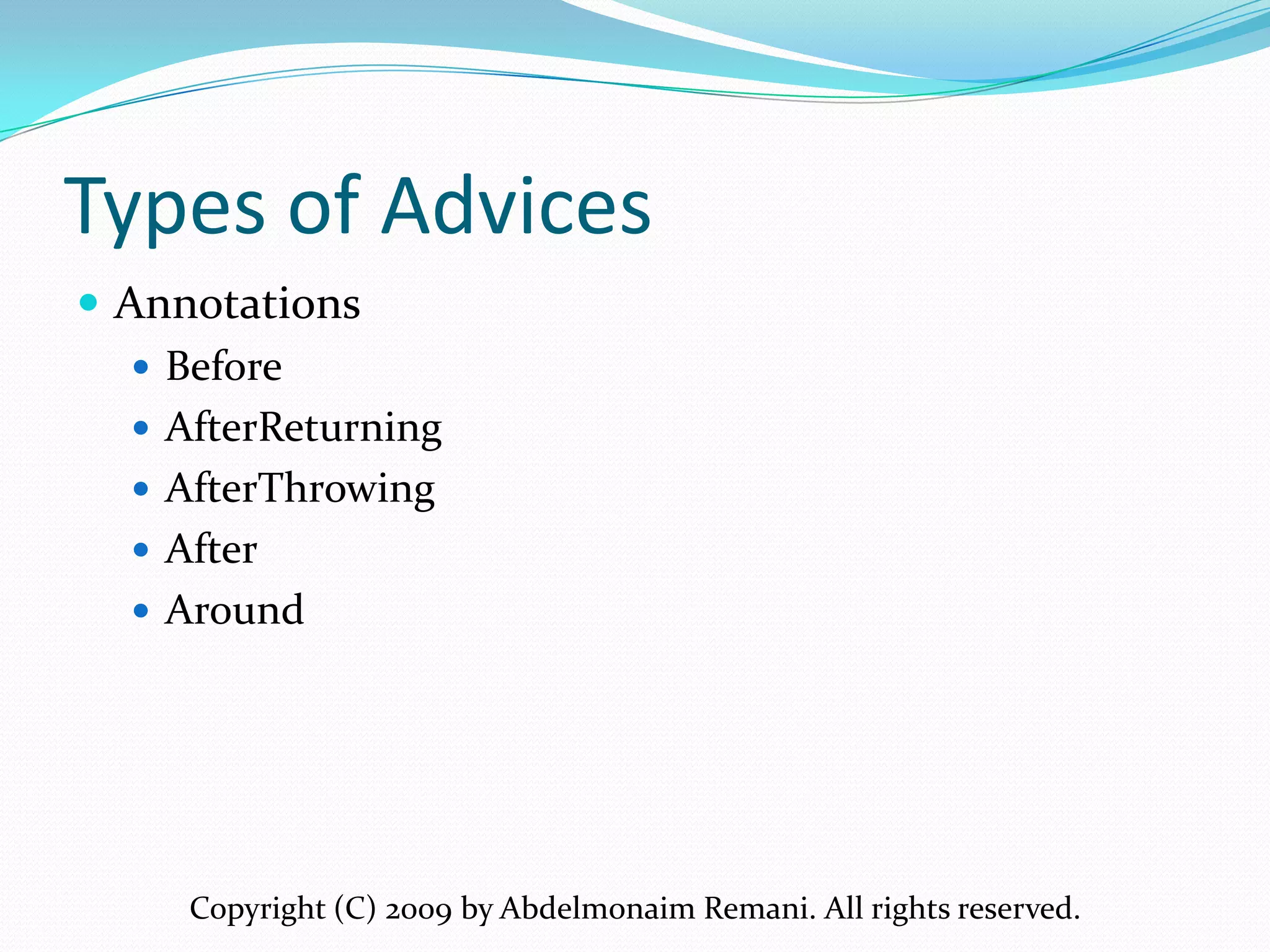 Types of Advices

- Annotations
  - Before
  - AfterReturning
  - AfterThrowing
  - After
  - Around

Copyright (C) 2009 by Abdelmonaim Remani. All rights reserved.